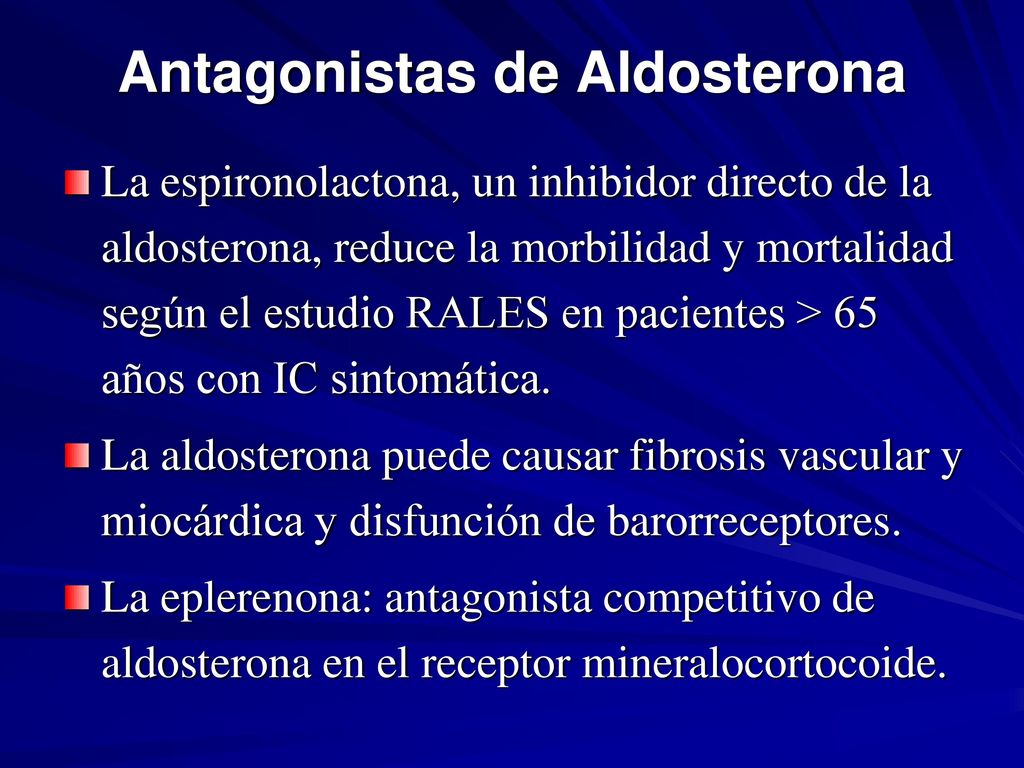 Antagonistas de Aldosterona

La espironolactona, un inhibidor directo de la aldosterona, reduce la morbilidad y mortalidad según el estudio RALES en pacientes > 65 años con IC sintomática.

La aldosterona puede causar fibrosis vascular y miocárdica y disfunción de barorreceptores.

La eplerenona: antagonista competitivo de aldosterona en el receptor mineralocortocoide.